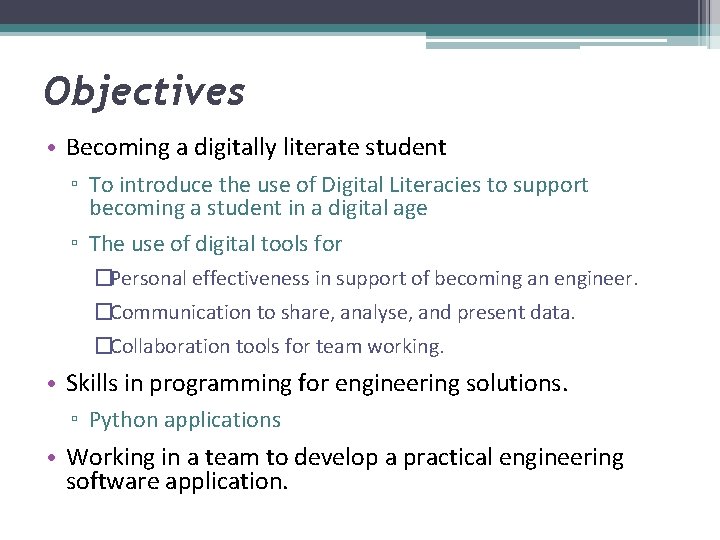 Objectives

• Becoming a digitally literate student

▫ To introduce the use of Digital Literacies to support becoming a student in a digital age

▫ The use of digital tools for

☐Personal effectiveness in support of becoming an engineer.

☐Communication to share, analyse, and present data.

☐Collaboration tools for team working.

• Skills in programming for engineering solutions.

▫ Python applications

• Working in a team to develop a practical engineering software application.